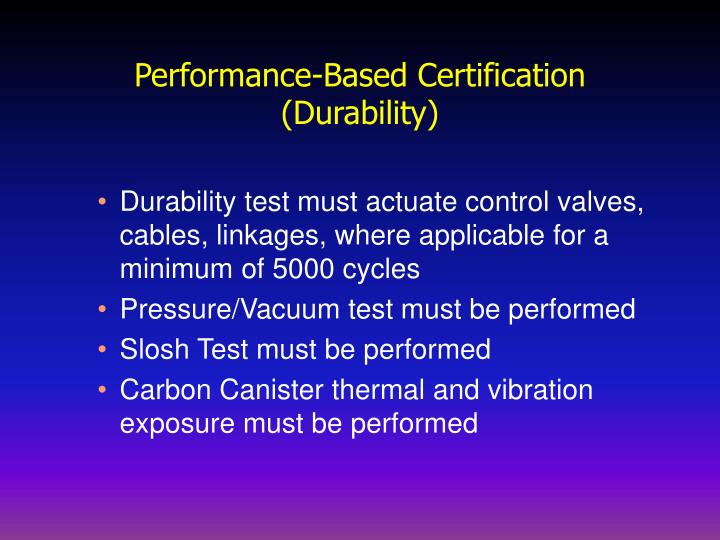 Performance-Based Certification
(Durability)

• Durability test must actuate control valves, cables, linkages, where applicable for a minimum of 5000 cycles
• Pressure/Vacuum test must be performed
• Slosh Test must be performed
• Carbon Canister thermal and vibration exposure must be performed